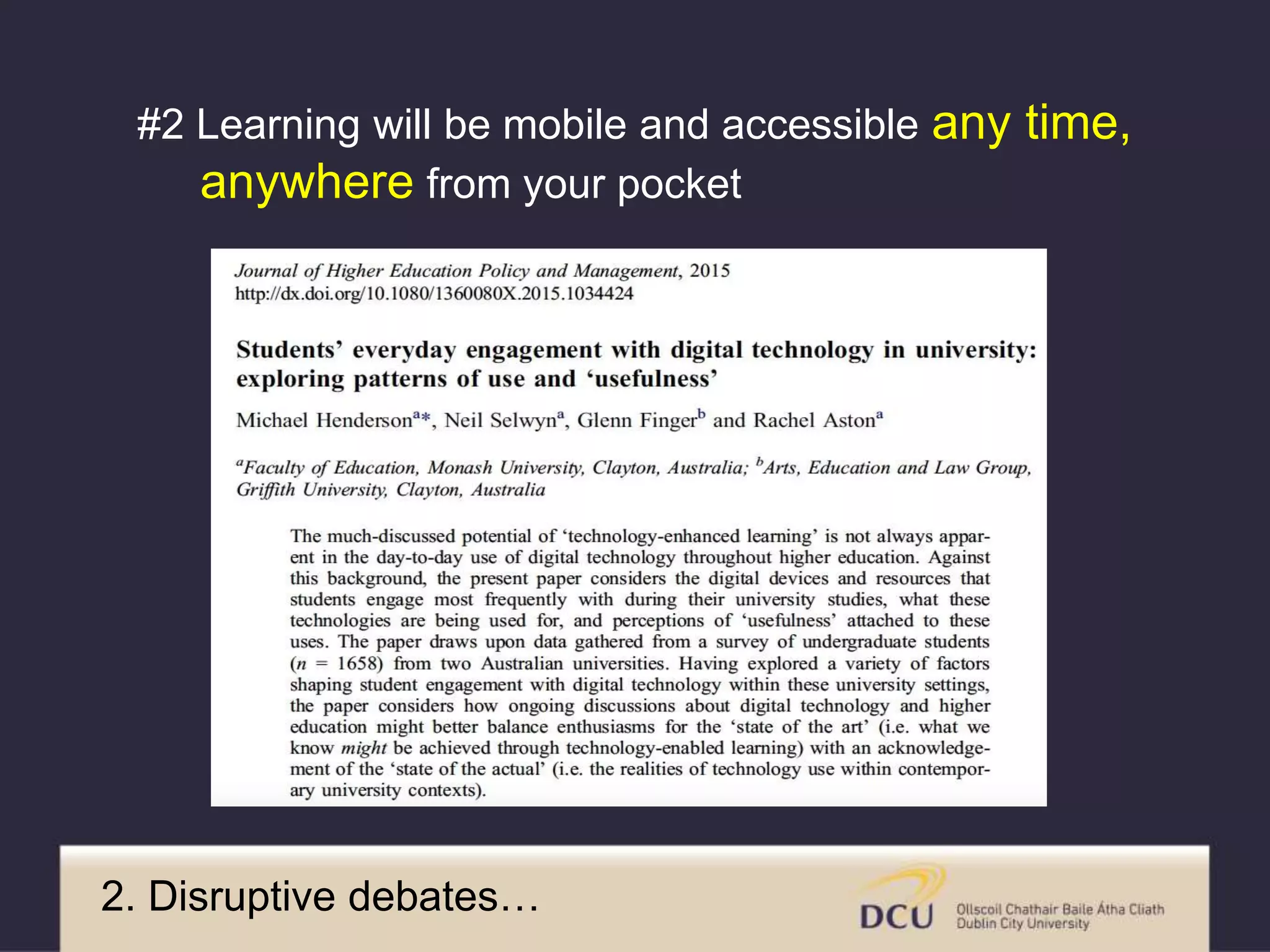 #2 Learning will be mobile and accessible any time, anywhere from your pocket

Journal of Higher Education Policy and Management, 2015
http://dx.doi.org/10.1080/1360080X.2015.1034424

Students' everyday engagement with digital technology in university: exploring patterns of use and 'usefulness'

Michael Henderson$^{a*}$, Neil Selwyn$^{a}$, Glenn Finger$^{b}$ and Rachel Aston$^{a}$

$^{a}$Faculty of Education, Monash University, Clayton, Australia; $^{b}$Arts, Education and Law Group, Griffith University, Clayton, Australia

The much-discussed potential of 'technology-enhanced learning' is not always apparent in the day-to-day use of digital technology throughout higher education. Against this background, the present paper considers the digital devices and resources that students engage most frequently with during their university studies, what these technologies are being used for, and perceptions of 'usefulness' attached to these uses. The paper draws upon data gathered from a survey of undergraduate students ($n$ = 1658) from two Australian universities. Having explored a variety of factors shaping student engagement with digital technology within these university settings, the paper considers how ongoing discussions about digital technology and higher education might better balance enthusiasms for the 'state of the art' (i.e. what we know might be achieved through technology-enabled learning) with an acknowledgement of the 'state of the actual' (i.e. the realities of technology use within contemporary university contexts).

2. Disruptive debates…

DCU Ollscoil Chathair Baile Átha Cliath Dublin City University